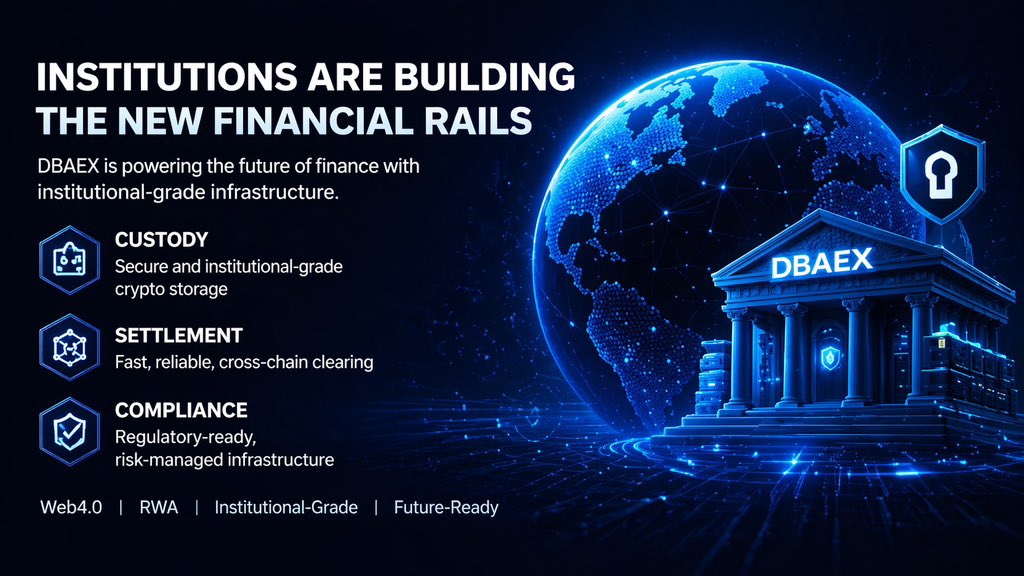 INSTITUTIONS ARE BUILDING THE NEW FINANCIAL RAILS

DBAEX is powering the future of finance with institutional-grade infrastructure.

CUSTODY
Secure and institutional-grade crypto storage

SETTLEMENT
Fast, reliable, cross-chain clearing

COMPLIANCE
Regulatory-ready, risk-managed infrastructure

Web4.0 | RWA | Institutional-Grade | Future-Ready

DBAEX